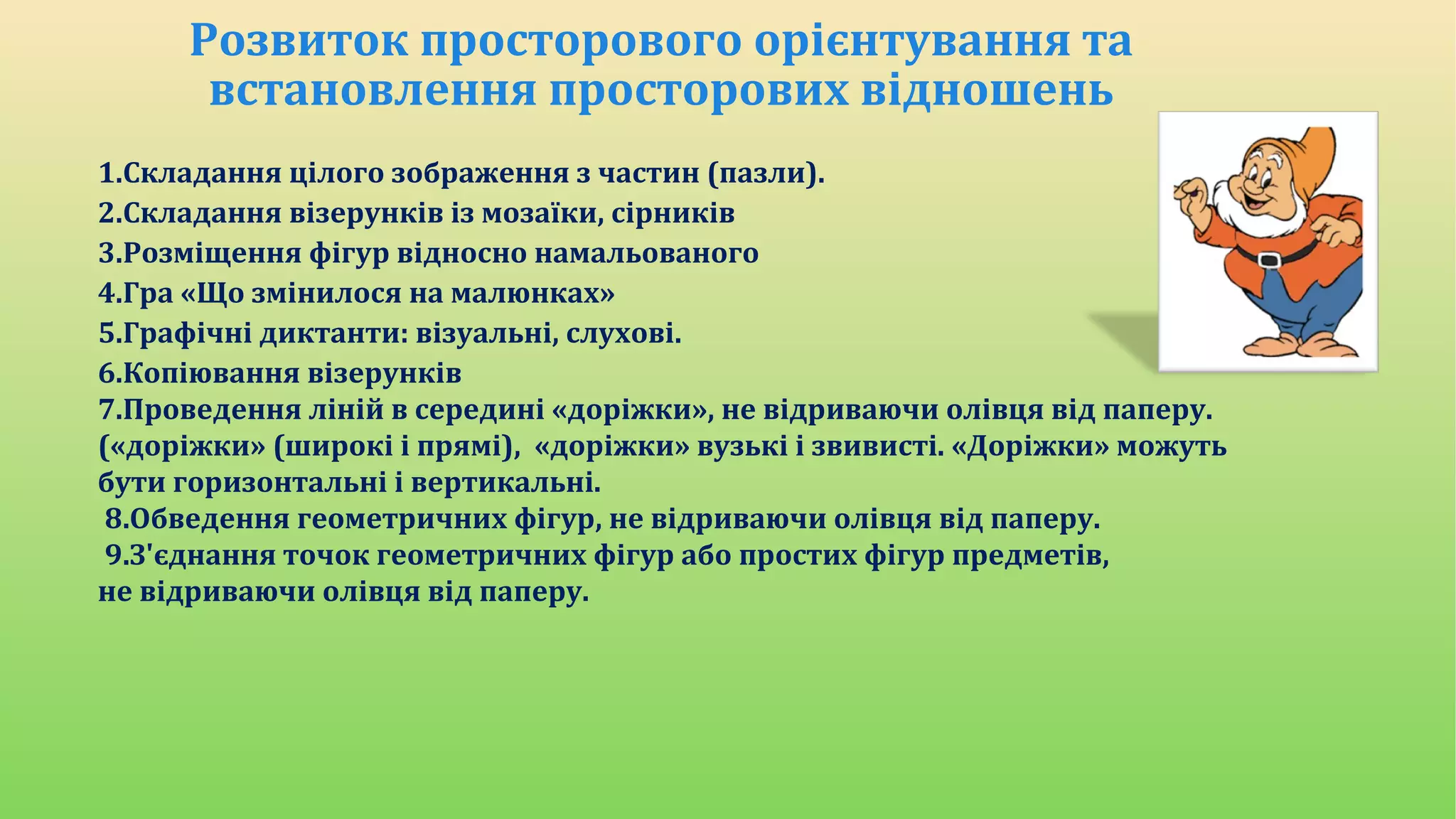 Розвиток просторового орієнтування та встановлення просторових відношень

1.Складання цілого зображення з частин (пазли).
2.Складання візерунків із мозаїки, сірників
3.Розміщення фігур відносно намальованого
4.Гра «Що змінилося на малюнках»
5.Графічні диктанти: візуальні, слухові.
6.Копіювання візерунків
7.Проведення ліній в середині «доріжки», не відриваючи олівця від паперу. («доріжки» (широкі і прямі), «доріжки» вузькі і звивисті. «Доріжки» можуть бути горизонтальні і вертикальні.
8.Обведення геометричних фігур, не відриваючи олівця від паперу.
9.З'єднання точок геометричних фігур або простих фігур предметів, не відриваючи олівця від паперу.